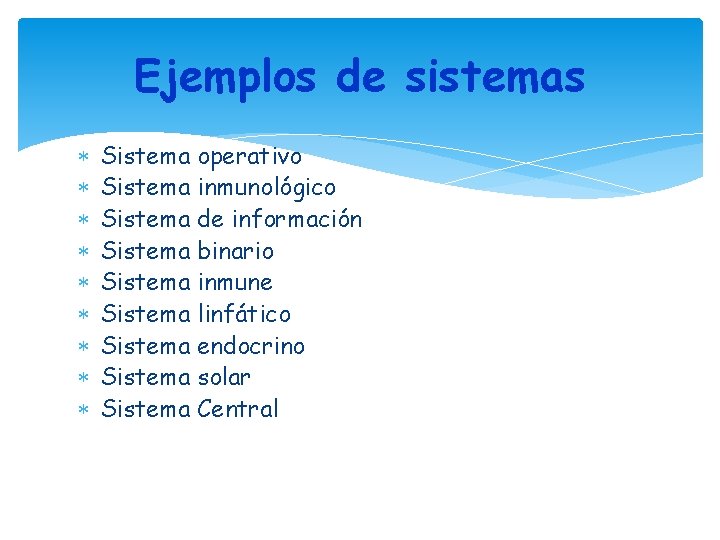 Ejemplos de sistemas

* Sistema operativo
* Sistema inmunológico
* Sistema de información
* Sistema binario
* Sistema inmune
* Sistema linfático
* Sistema endocrino
* Sistema solar
* Sistema Central